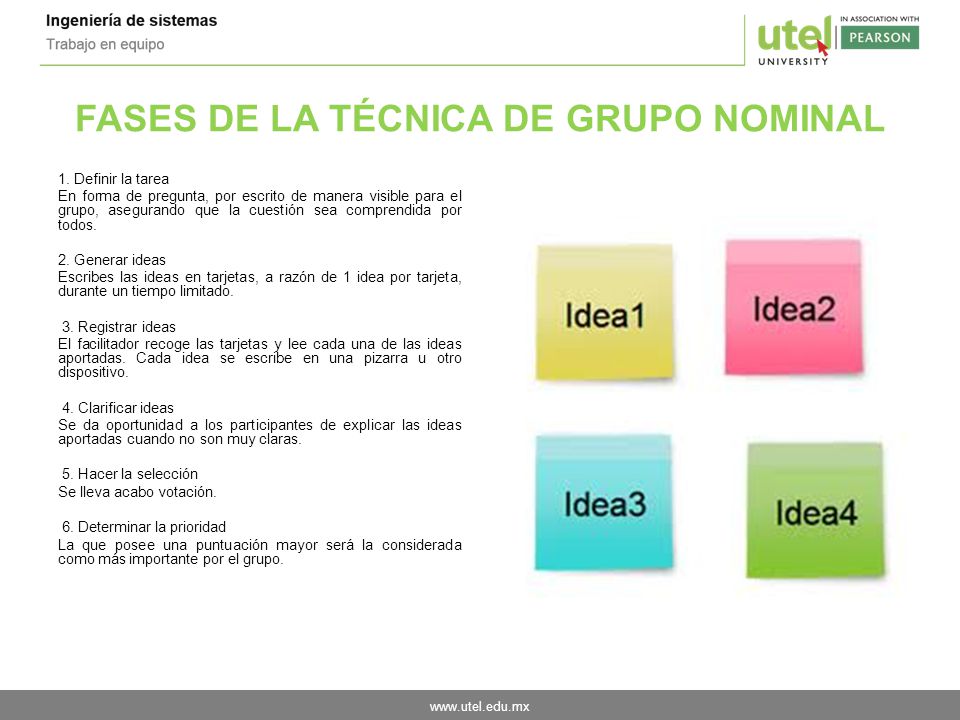 Ingeniería de sistemas
Trabajo en equipo

utel UNIVERSITY IN ASSOCIATION WITH PEARSON

FASES DE LA TÉCNICA DE GRUPO NOMINAL

1. Definir la tarea
En forma de pregunta, por escrito de manera visible para el grupo, asegurando que la cuestión sea comprendida por todos.

2. Generar ideas
Escribes las ideas en tarjetas, a razón de 1 idea por tarjeta, durante un tiempo limitado.

3. Registrar ideas
El facilitador recoge las tarjetas y lee cada una de las ideas aportadas. Cada idea se escribe en una pizarra u otro dispositivo.

4. Clarificar ideas
Se da oportunidad a los participantes de explicar las ideas aportadas cuando no son muy claras.

5. Hacer la selección
Se lleva acabo votación.

6. Determinar la prioridad
La que posee una puntuación mayor será la considerada como más importante por el grupo.

Idea1

Idea2

Idea3

Idea4

www.utel.edu.mx